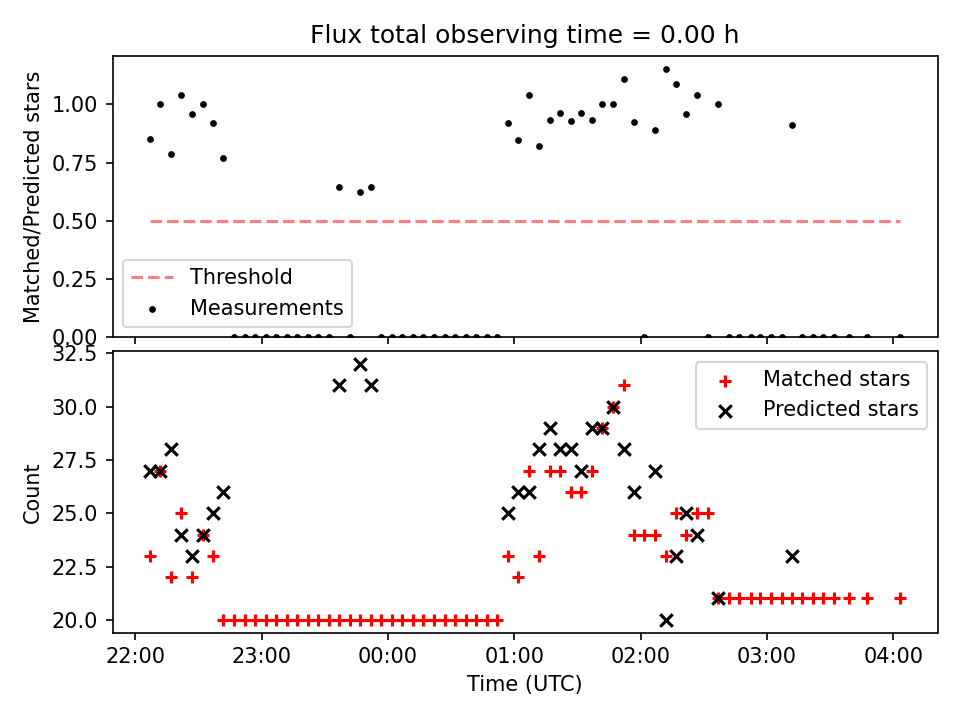 Flux total observing time = 0.00 h

Matched/Predicted stars

1.00
0.75
0.50
0.25
0.00

Threshold
Measurements

Count

32.5
30.0
27.5
25.0
22.5
20.0

Matched stars
Predicted stars

22:00
23:00
00:00
01:00
02:00
03:00
04:00

Time (UTC)